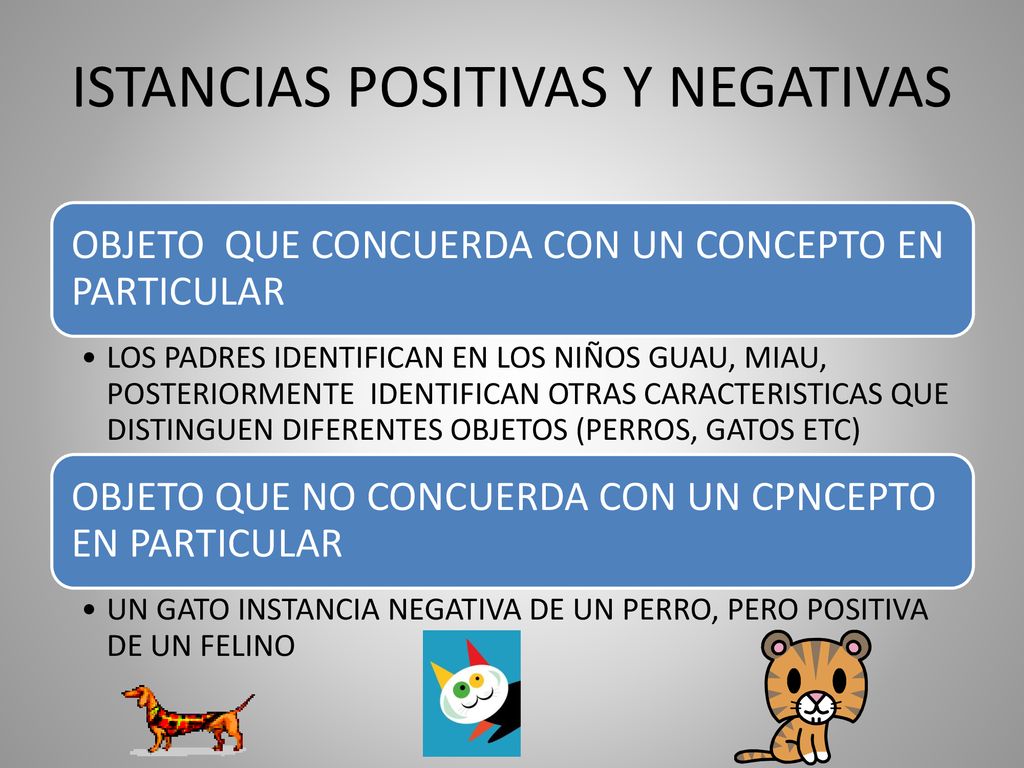 ISTANCIAS POSITIVAS Y NEGATIVAS

OBJETO QUE CONCUERDA CON UN CONCEPTO EN PARTICULAR

• LOS PADRES IDENTIFICAN EN LOS NIÑOS GUAU, MIAU, POSTERIORMENTE IDENTIFICAN OTRAS CARACTERISTICAS QUE DISTINGUEN DIFERENTES OBJETOS (PERROS, GATOS ETC)

OBJETO QUE NO CONCUERDA CON UN CPNCEPTO EN PARTICULAR

• UN GATO INSTANCIA NEGATIVA DE UN PERRO, PERO POSITIVA DE UN FELINO